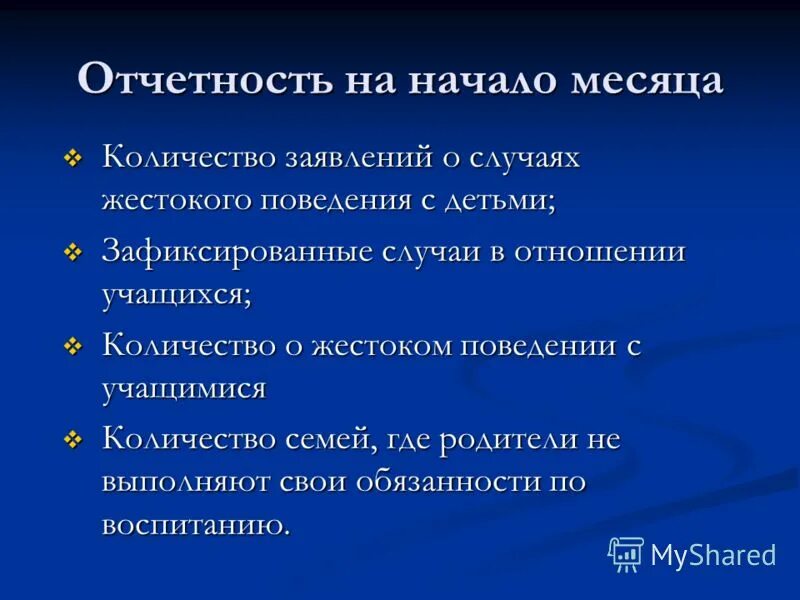 Отчетность на начало месяца

❖ Количество заявлений о случаях жестокого поведения с детьми;

❖ Зафиксированные случаи в отношении учащихся;

❖ Количество о жестоком поведении с учащимися

❖ Количество семей, где родители не выполняют свои обязанности по воспитанию.

MyShared